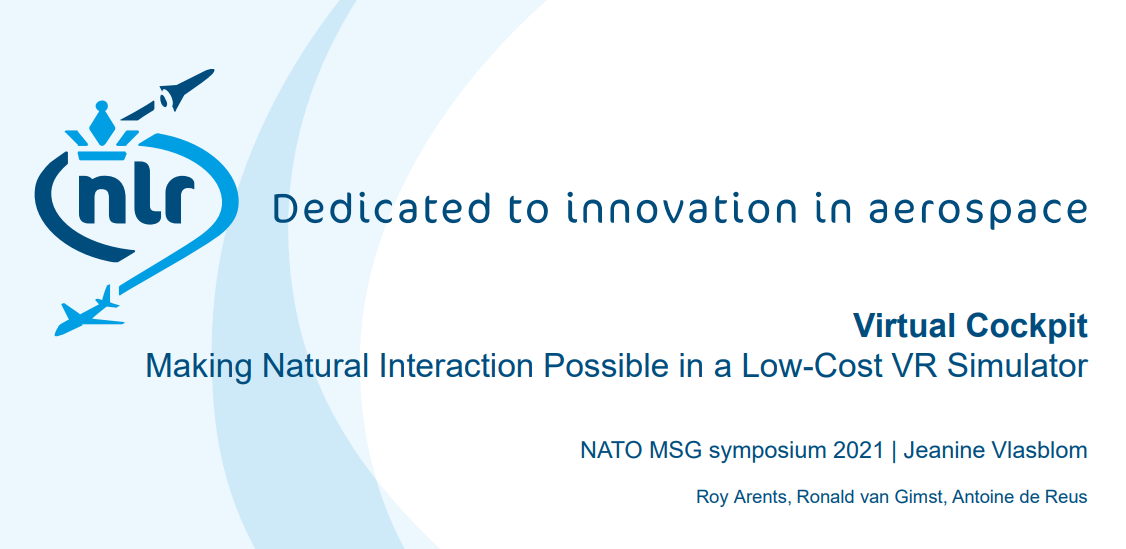 nlr

Dedicated to innovation in aerospace

Virtual Cockpit
Making Natural Interaction Possible in a Low-Cost VR Simulator

NATO MSG symposium 2021 | Jeanine Vlasblom

Roy Arents, Ronald van Gimst, Antoine de Reus